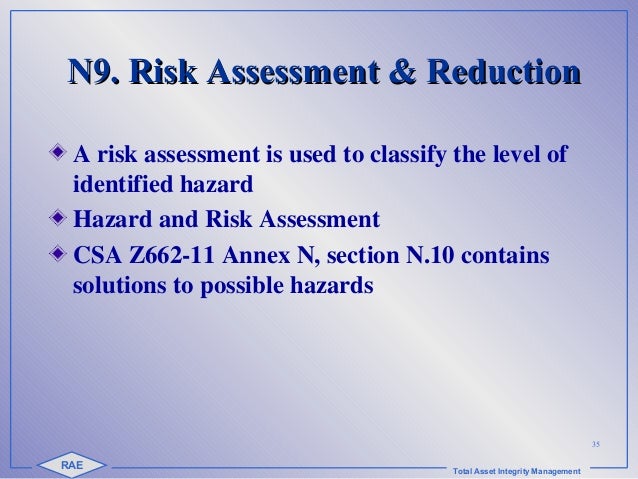 N9. Risk Assessment & Reduction

A risk assessment is used to classify the level of identified hazard

Hazard and Risk Assessment

CSA Z662-11 Annex N, section N.10 contains solutions to possible hazards

35

RAE

Total Asset Integrity Management